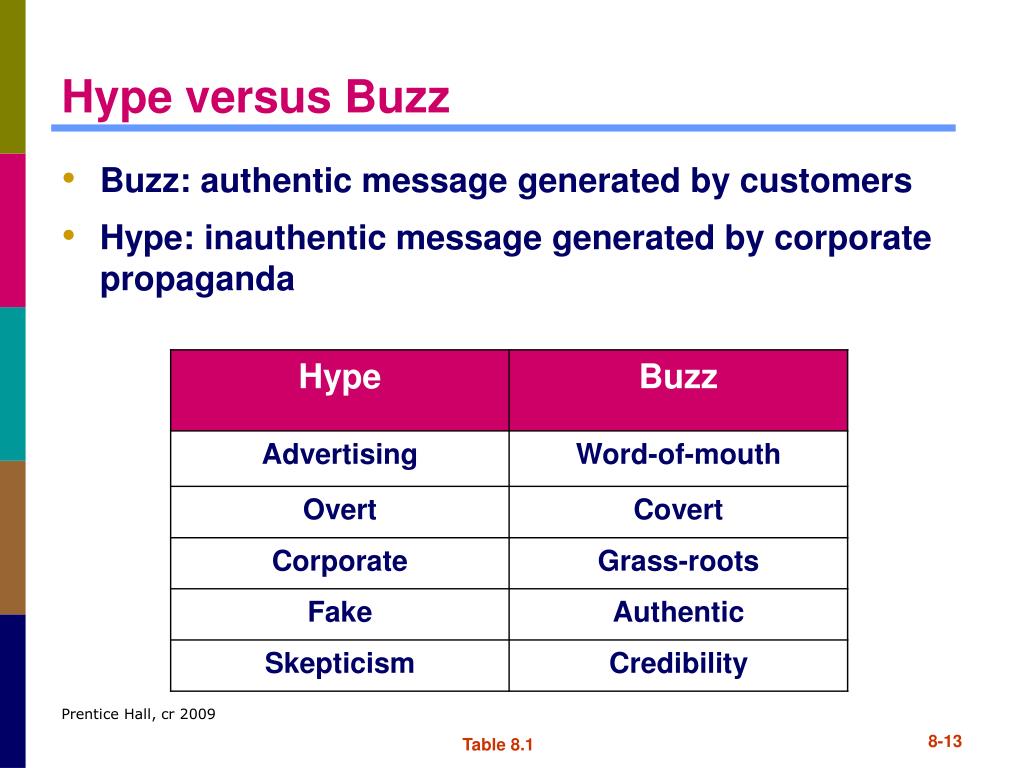 Hype versus Buzz

• Buzz: authentic message generated by customers
• Hype: inauthentic message generated by corporate propaganda

| Hype | Buzz |
|---|---|
| Advertising | Word-of-mouth |
| Overt | Covert |
| Corporate | Grass-roots |
| Fake | Authentic |
| Skepticism | Credibility |

Prentice Hall, cr 2009

Table 8.1

8-13